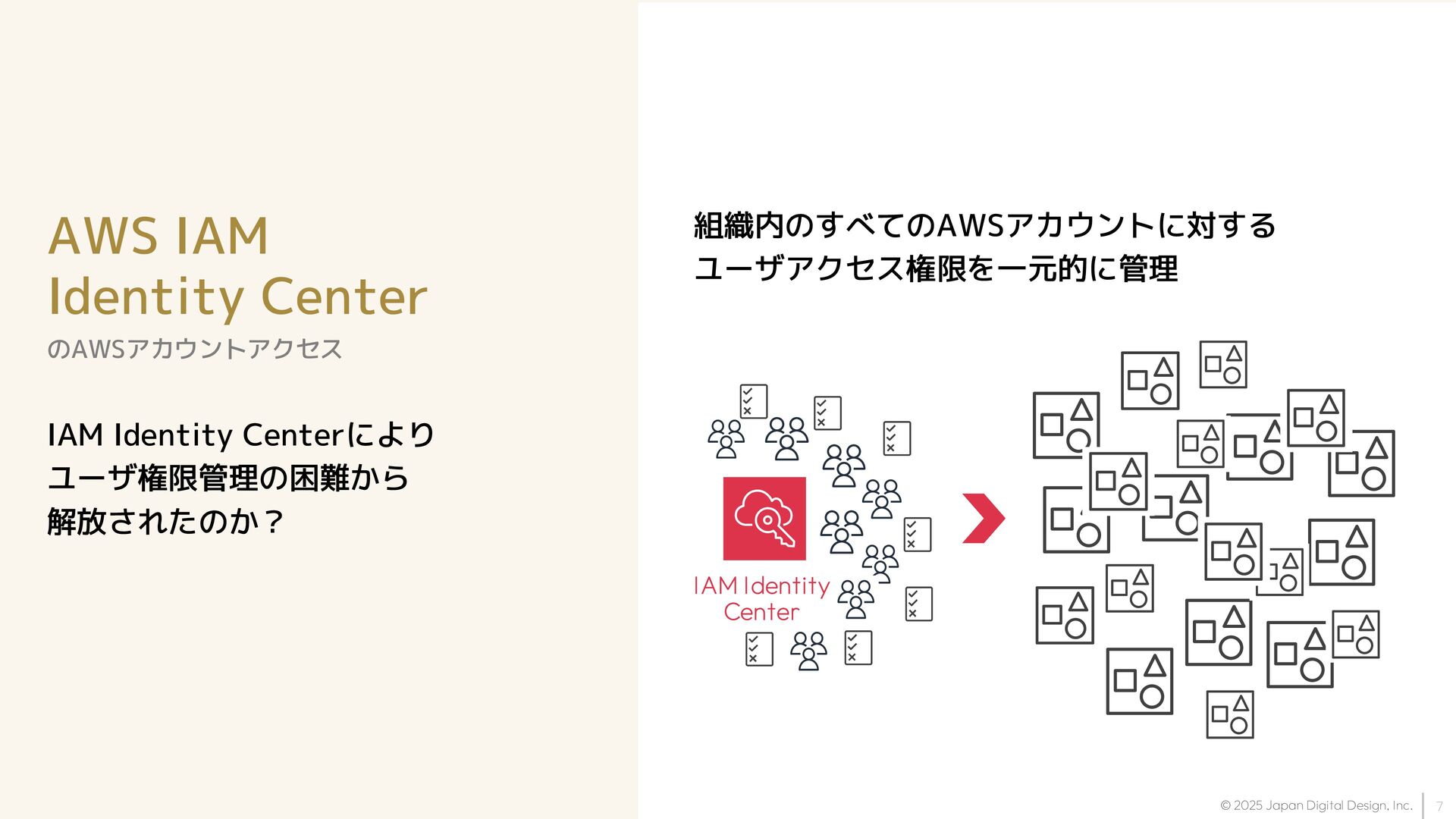 AWS IAM
Identity Center
のAWSアカウントアクセス

IAM Identity Centerにより
ユーザ権限管理の困難から
解放されたのか？

組織内のすべてのAWSアカウントに対する
ユーザアクセス権限を一元的に管理

IAM Identity
Center

© 2025 Japan Digital Design, Inc. 7